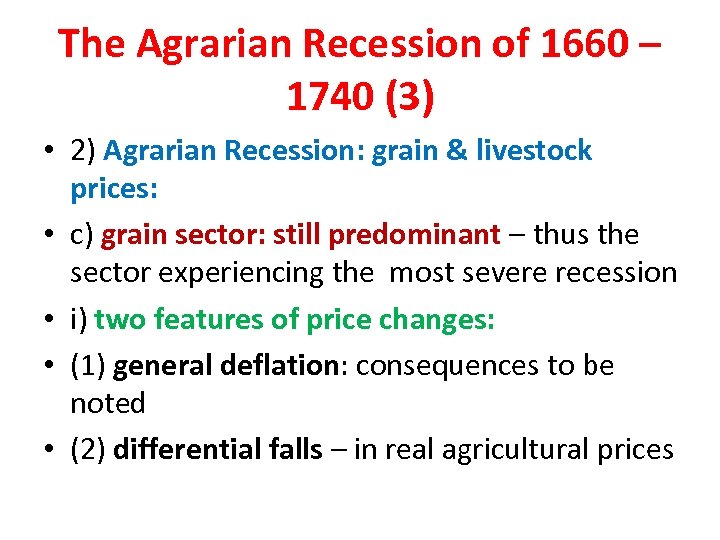 The Agrarian Recession of 1660 – 1740 (3)

• 2) Agrarian Recession: grain & livestock prices:
• c) grain sector: still predominant – thus the sector experiencing the most severe recession
• i) two features of price changes:
• (1) general deflation: consequences to be noted
• (2) differential falls – in real agricultural prices